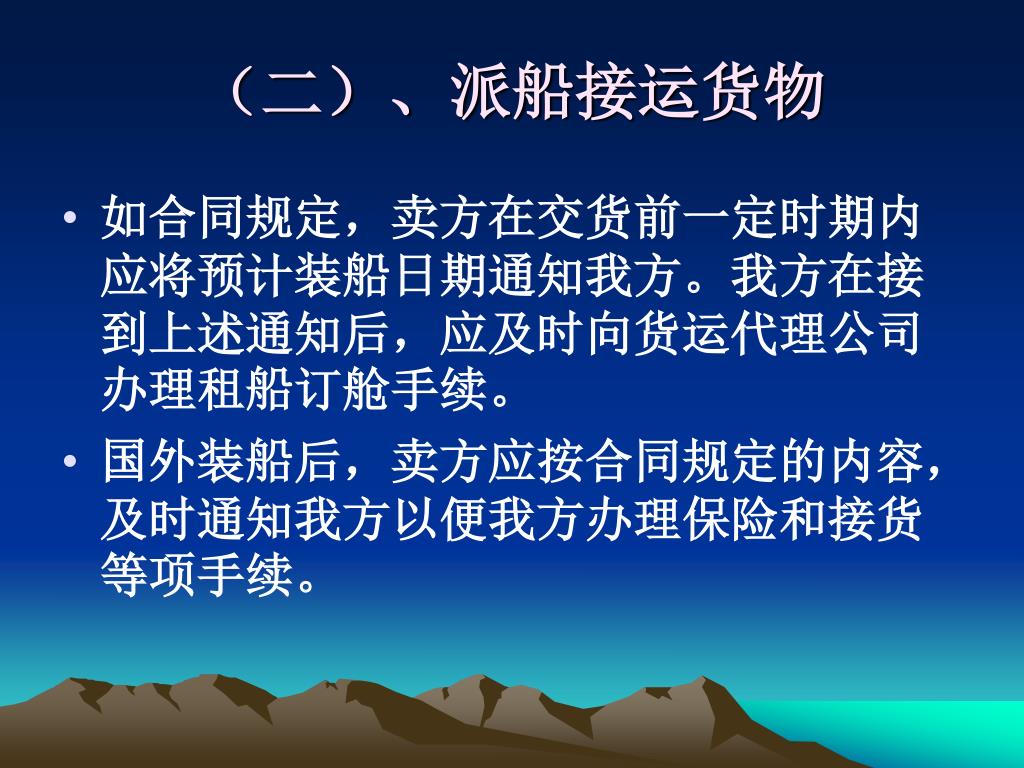 （二）、派船接运货物

• 如合同规定，卖方在交货前一定时期内应将预计装船日期通知我方。我方在接到上述通知后，应及时向货运代理公司办理租船订舱手续。

• 国外装船后，卖方应按合同规定的内容，及时通知我方以便我方办理保险和接货等项手续。